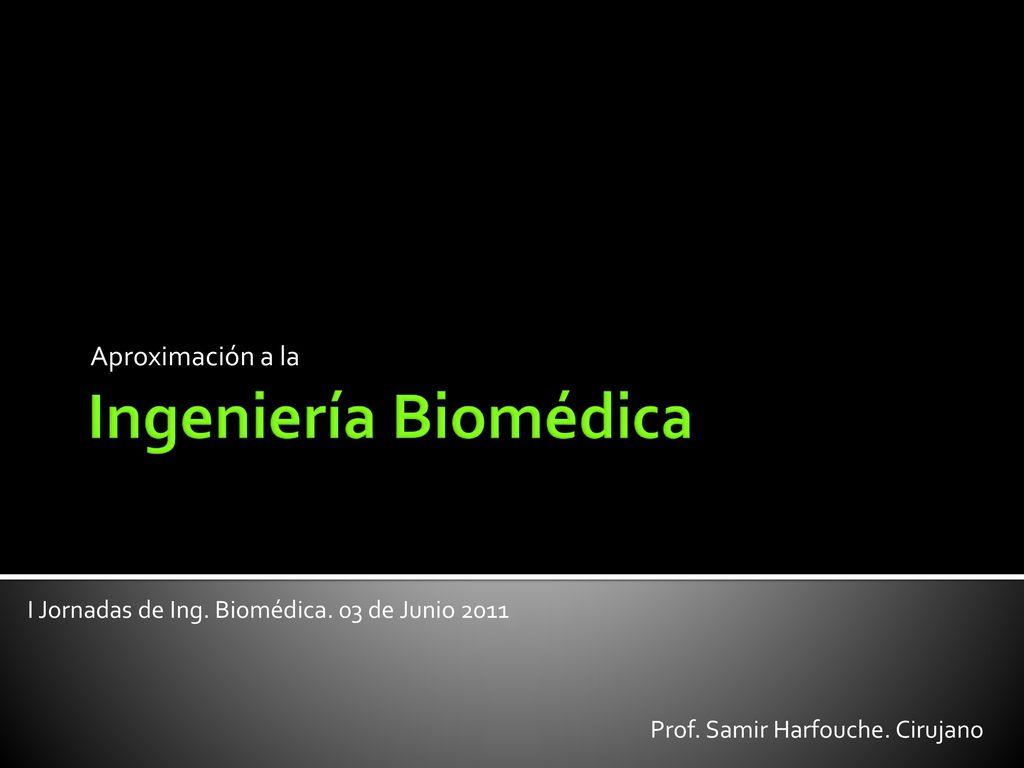 Aproximación a la

Ingeniería Biomédica

I Jornadas de Ing. Biomédica. 03 de Junio 2011

Prof. Samir Harfouche. Cirujano